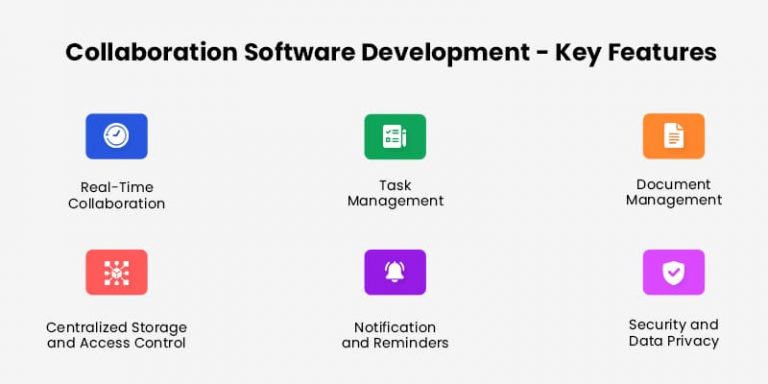 Collaboration Software Development - Key Features

Real-Time Collaboration

Task Management

Document Management

Centralized Storage and Access Control

Notification and Reminders

Security and Data Privacy